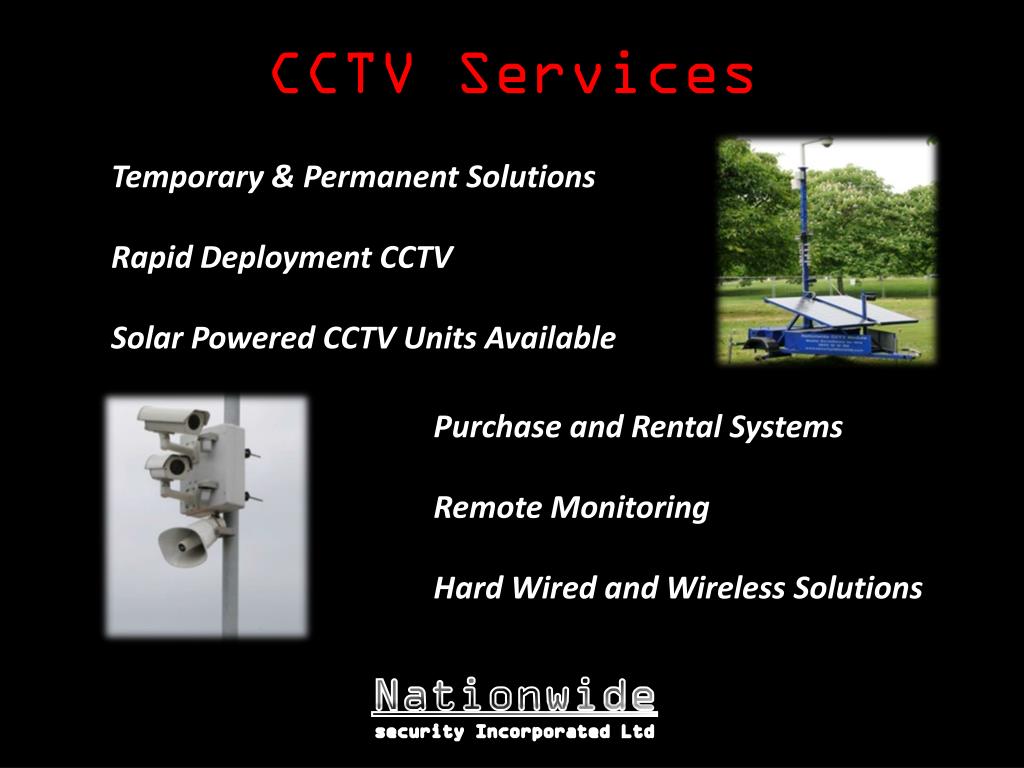 CCTV Services

Temporary & Permanent Solutions

Rapid Deployment CCTV

Solar Powered CCTV Units Available

Purchase and Rental Systems

Remote Monitoring

Hard Wired and Wireless Solutions

Nationwide
security Incorporated Ltd